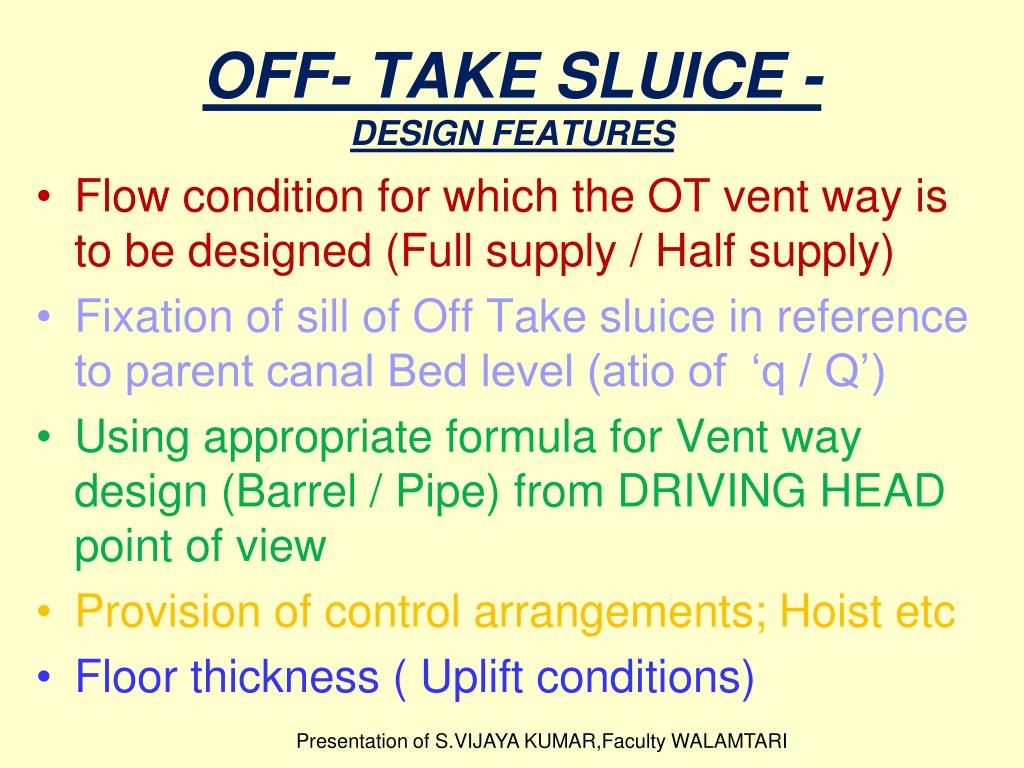 OFF- TAKE SLUICE -
DESIGN FEATURES

• Flow condition for which the OT vent way is to be designed (Full supply / Half supply)
• Fixation of sill of Off Take sluice in reference to parent canal Bed level (atio of ‘q / Q’)
• Using appropriate formula for Vent way design (Barrel / Pipe) from DRIVING HEAD point of view
• Provision of control arrangements; Hoist etc
• Floor thickness ( Uplift conditions)

Presentation of S.VIJAYA KUMAR,Faculty WALAMTARI